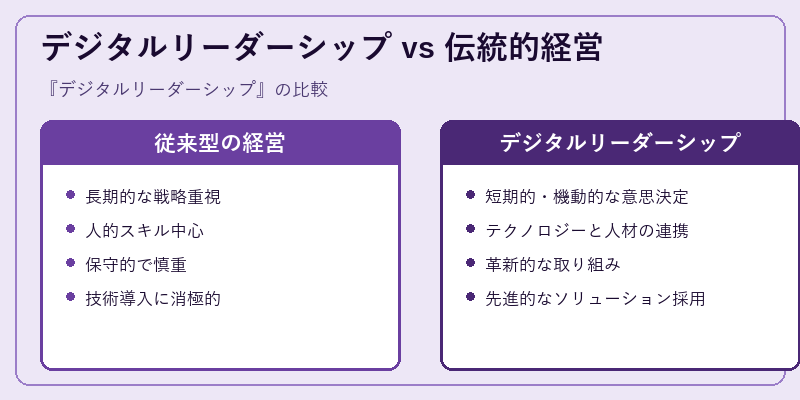 デジタルリーダーシップ vs 伝統的経営

『デジタルリーダーシップ』の比較

従来型の経営

- 長期的な戦略重視
- 人的スキル中心
- 保守的で慎重
- 技術導入に消極的

デジタルリーダーシップ

- 短期的・機動的な意思決定
- テクノロジーと人材の連携
- 革新的な取り組み
- 先進的なソリューション採用